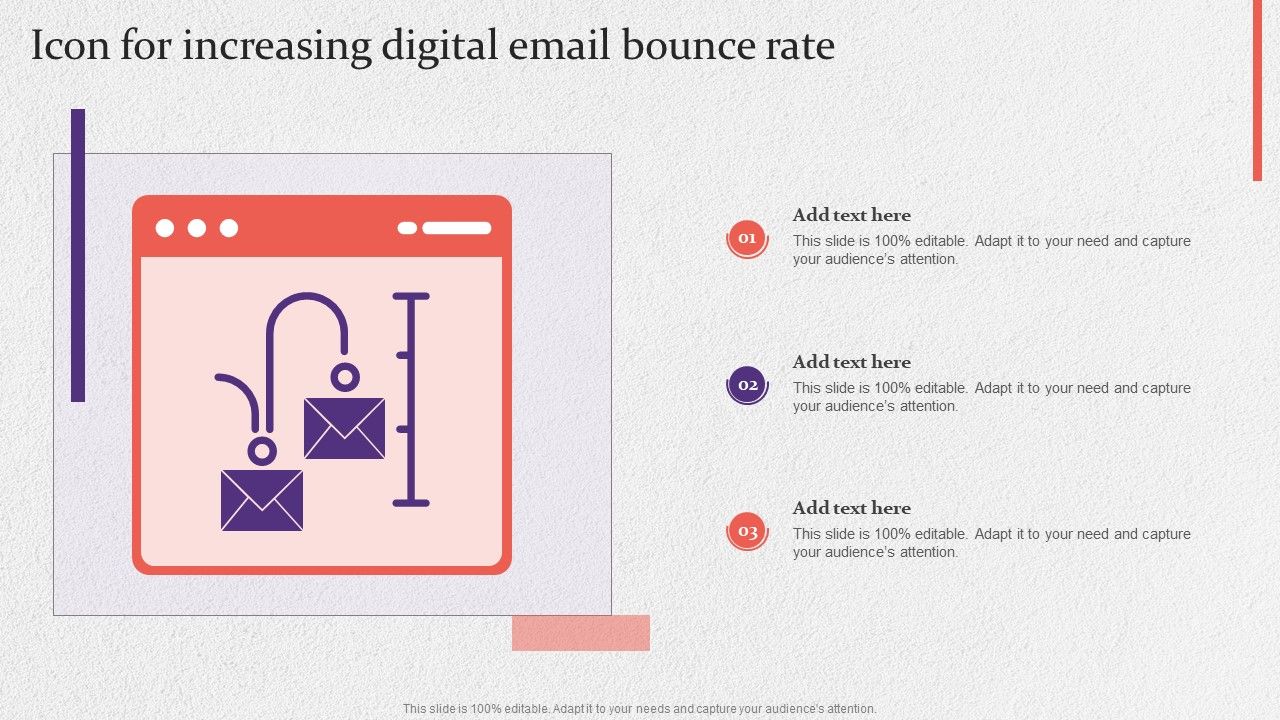 Icon for increasing digital email bounce rate

01
Add text here
This slide is 100% editable. Adapt it to your need and capture your audience's attention.

02
Add text here
This slide is 100% editable. Adapt it to your need and capture your audience's attention.

03
Add text here
This slide is 100% editable. Adapt it to your need and capture your audience's attention.

This slide is 100% editable. Adapt it to your needs and capture your audience's attention.